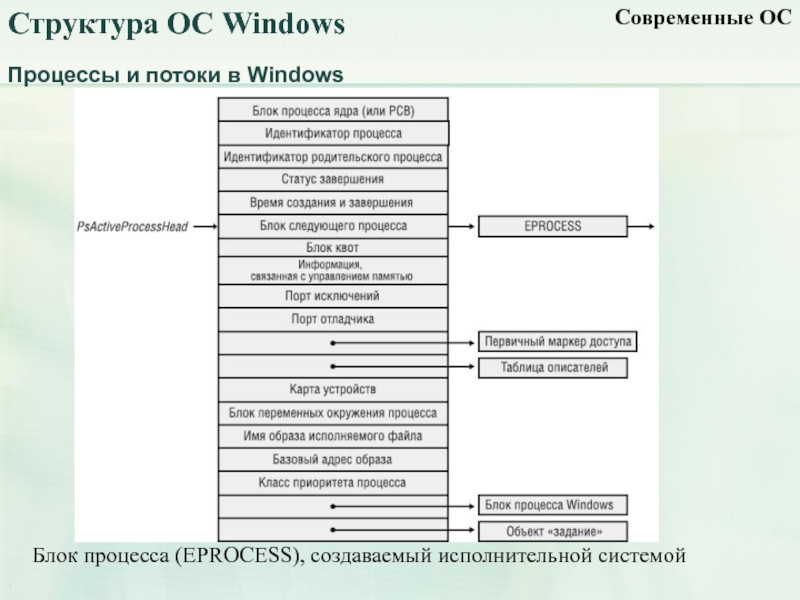 Структура ОС Windows

Современные ОС

Процессы и потоки в Windows

Блок процесса ядра (или PCB)
Идентификатор процесса
Идентификатор родительского процесса
Статус завершения
Время создания и завершения
PsActiveProcessHead
Блок следующего процесса
EPROCESS
Блок квот
Информация, связанная с управлением памятью
Порт исключений
Порт отладчика
Первичный маркер доступа
Таблица описателей
Карта устройств
Блок переменных окружения процесса
Имя образа исполняемого файла
Базовый адрес образа
Класс приоритета процесса
Блок процесса Windows
Объект «задание»

Блок процесса (EPROCESS), создаваемый исполнительной системой